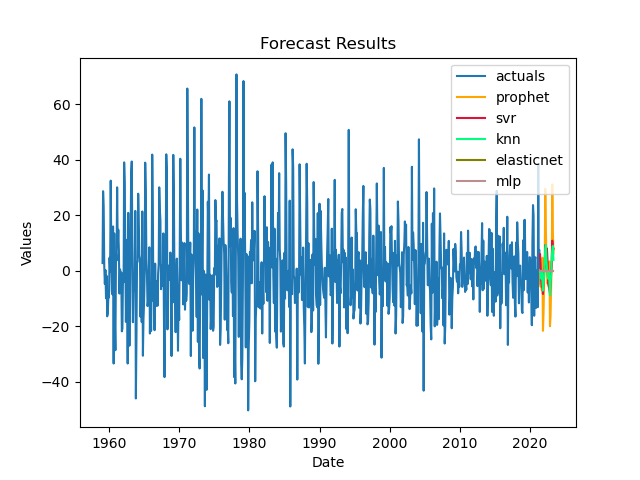 Forecast Results

actuals
prophet
svr
knn
elasticnet
mlp

Values

60
40
20
0
−20
−40

1960
1970
1980
1990
2000
2010
2020

Date